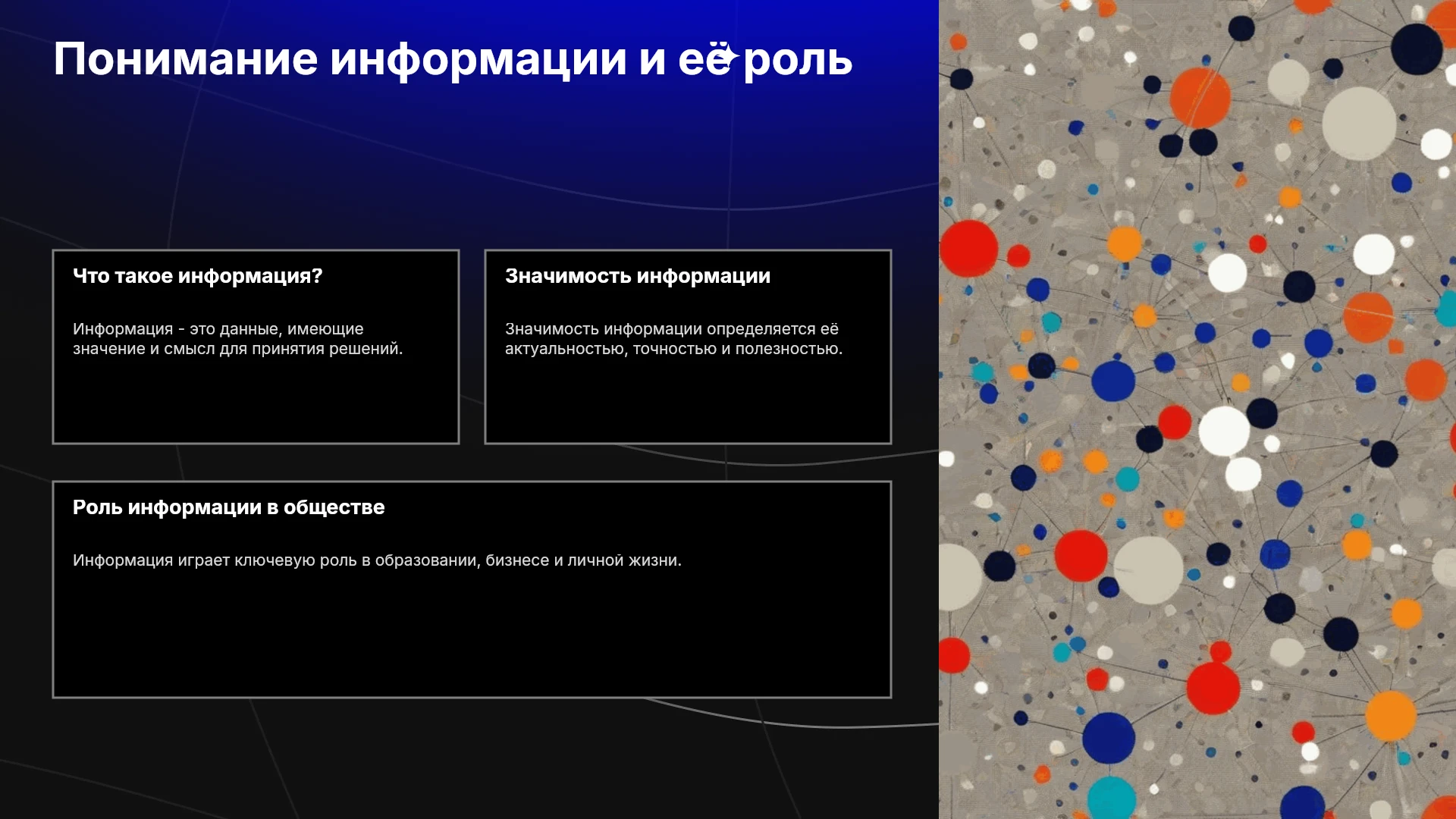 Понимание информации и её роль

Что такое информация?

Информация - это данные, имеющие значение и смысл для принятия решений.

Значимость информации

Значимость информации определяется её актуальностью, точностью и полезностью.

Роль информации в обществе

Информация играет ключевую роль в образовании, бизнесе и личной жизни.